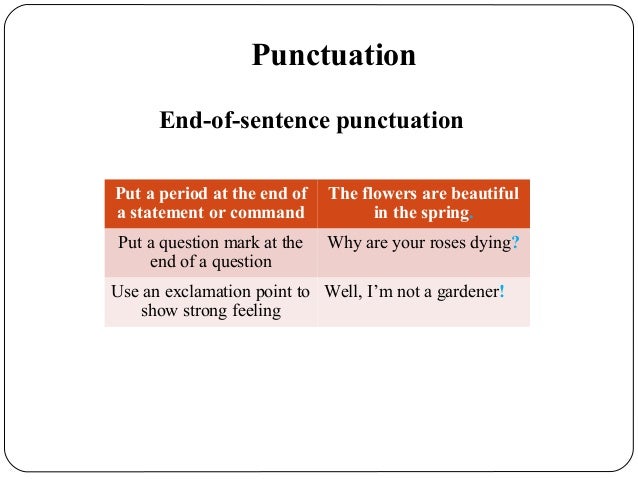 Punctuation

End-of-sentence punctuation

| Put a period at the end of a statement or command | The flowers are beautiful in the spring. |
|---|---|
| Put a question mark at the end of a question | Why are your roses dying? |
| Use an exclamation point to show strong feeling | Well, I'm not a gardener! |